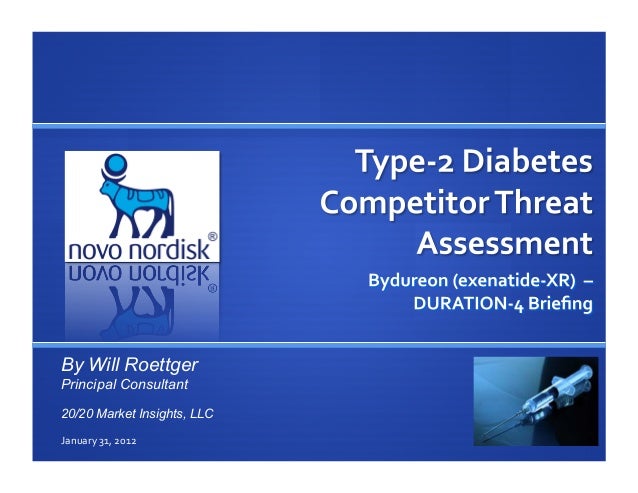 novo nordisk®

Type-2 Diabetes Competitor Threat Assessment

Bydureon (exenatide-XR) – DURATION-4 Briefing

By Will Roettger
Principal Consultant

20/20 Market Insights, LLC

January 31, 2012